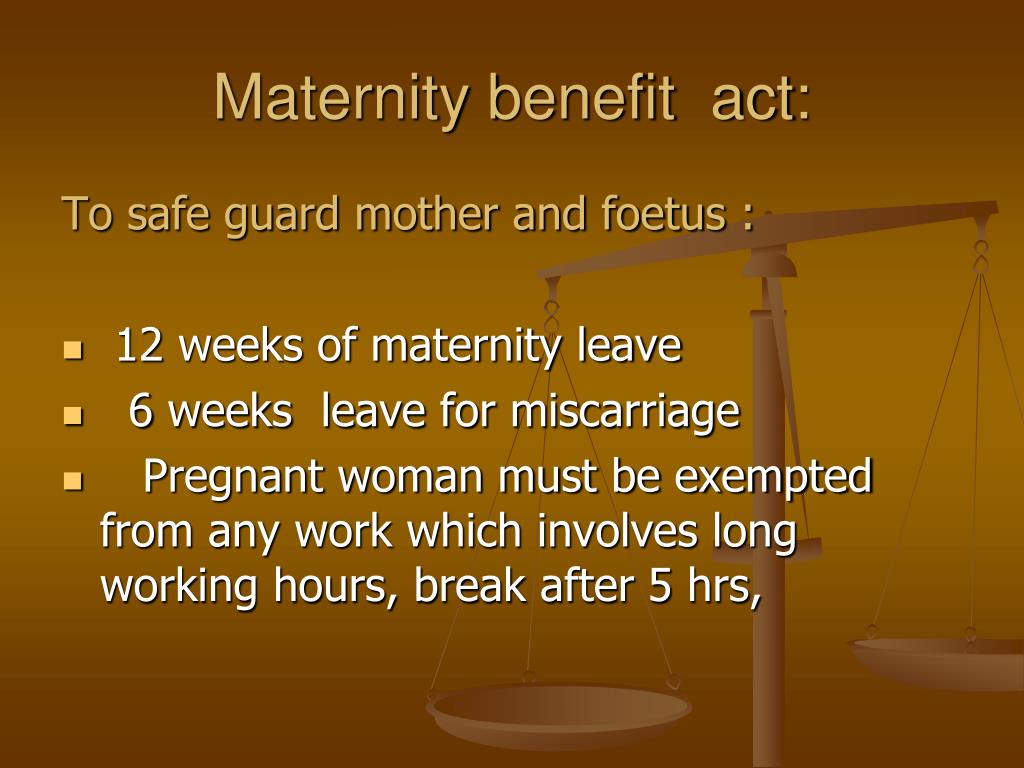 Maternity benefit act:

To safe guard mother and foetus :

- 12 weeks of maternity leave
- 6 weeks leave for miscarriage
- Pregnant woman must be exempted from any work which involves long working hours, break after 5 hrs,